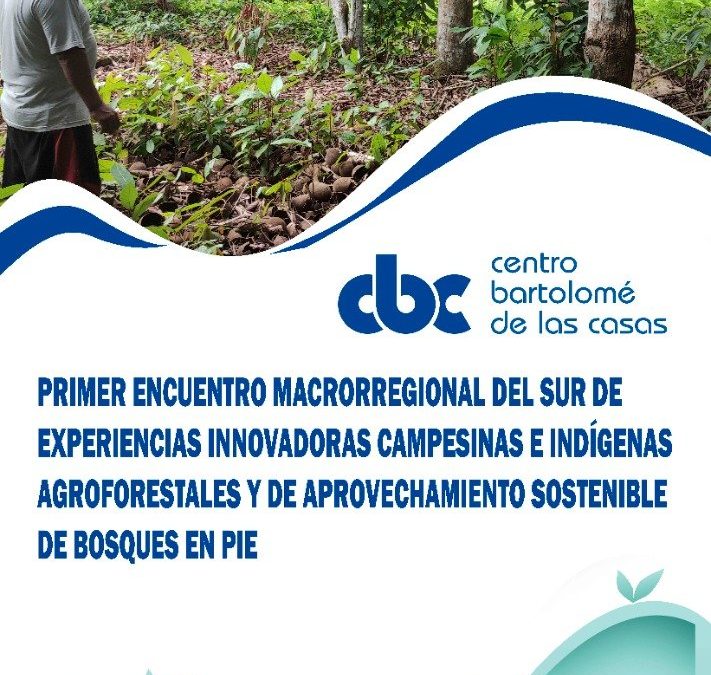 cbc centro bartolomé de las casas

PRIMER ENCUENTRO MACRORREGIONAL DEL SUR DE EXPERIENCIAS INNOVADORAS CAMPESINAS E INDÍGENAS AGROFORESTALES Y DE APROVECHAMIENTO SOSTENIBLE DE BOSQUES EN PIE